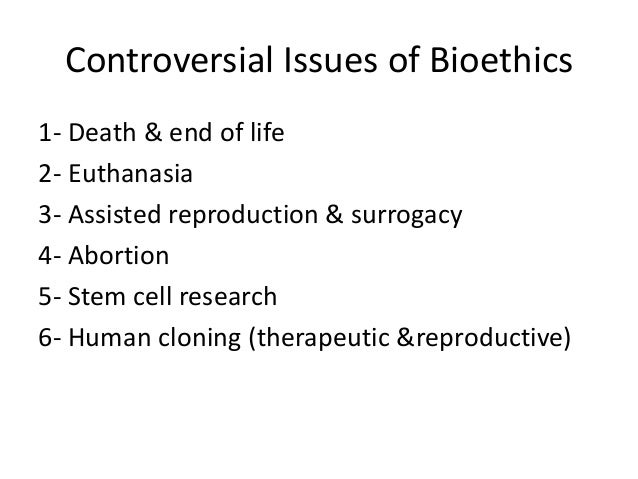 Controversial Issues of Bioethics

1- Death & end of life
2- Euthanasia
3- Assisted reproduction & surrogacy
4- Abortion
5- Stem cell research
6- Human cloning (therapeutic &reproductive)